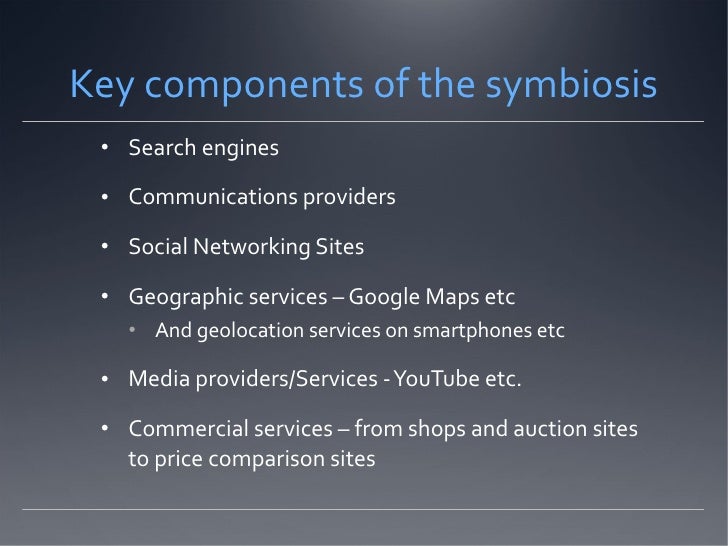 Key components of the symbiosis

• Search engines
• Communications providers
• Social Networking Sites
• Geographic services – Google Maps etc
  • And geolocation services on smartphones etc
• Media providers/Services - YouTube etc.
• Commercial services – from shops and auction sites to price comparison sites